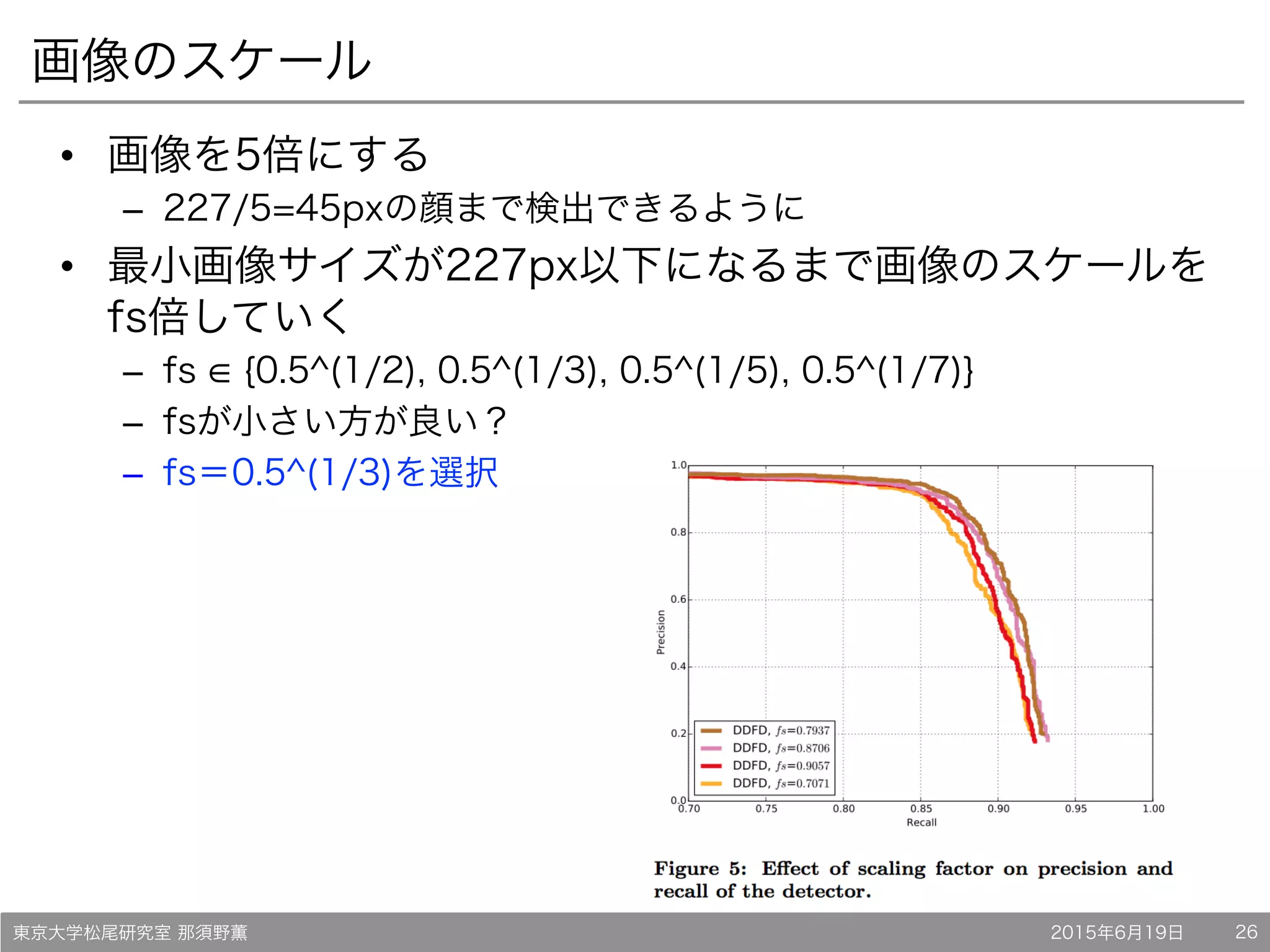 画像のスケール

• 画像を5倍にする
  – 227/5=45pxの顔まで検出できるように
• 最小画像サイズが227px以下になるまで画像のスケールをfs倍していく
  – fs ∈ {0.5^(1/2), 0.5^(1/3), 0.5^(1/5), 0.5^(1/7)}
  – fsが小さい方が良い？
  – fs＝0.5^(1/3)を選択

1.0
0.8
0.6
0.4
0.2
0.0
Precision
0.70 0.75 0.80 0.85 0.90 0.95 1.00
Recall

DDFD, $fs$=0.7937
DDFD, $fs$=0.8706
DDFD, $fs$=0.9057
DDFD, $fs$=0.7071

Figure 5: Effect of scaling factor on precision and recall of the detector.

東京大学松尾研究室 那須野薫 2015年6月19日 26